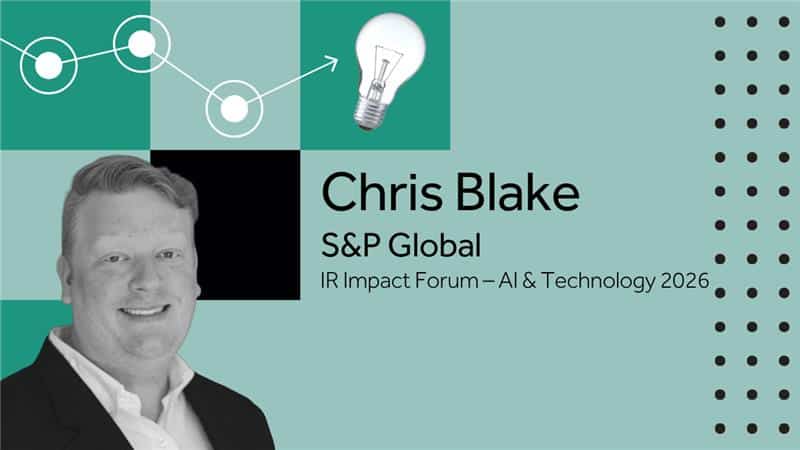 Chris Blake

S&P Global

IR Impact Forum – AI & Technology 2026